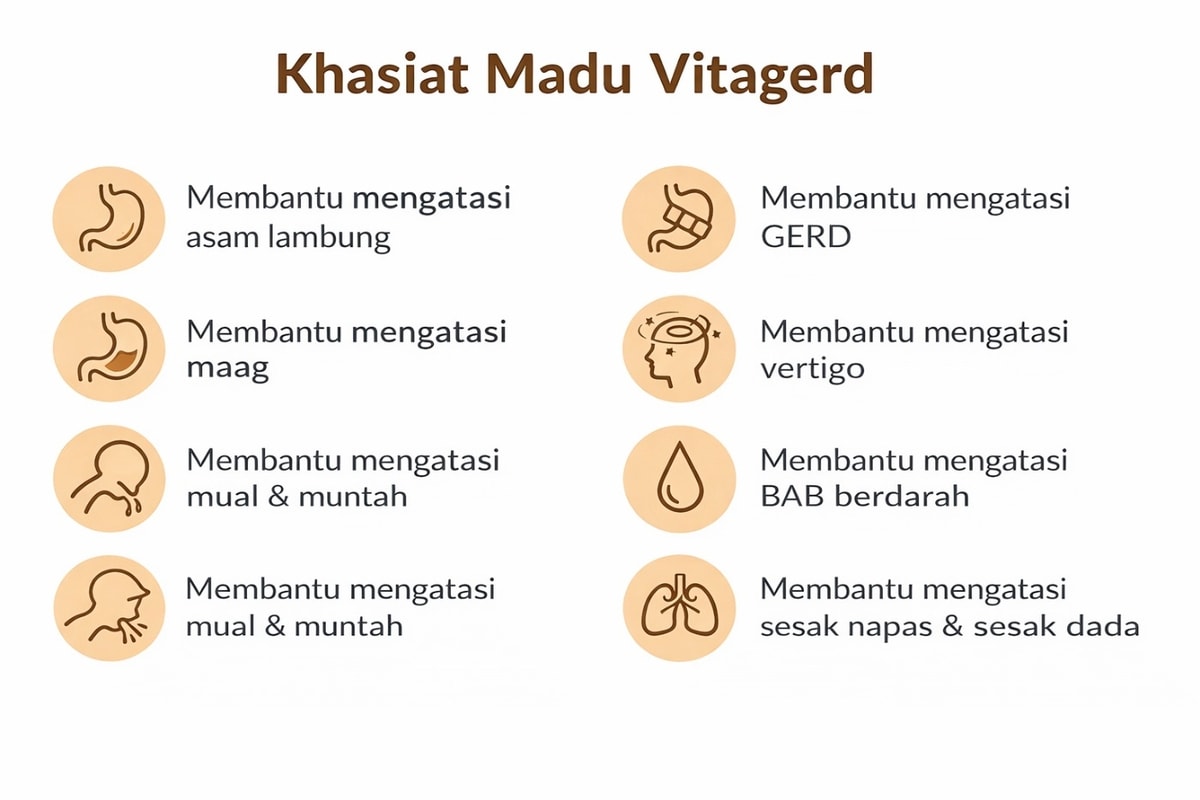 Khasiat Madu Vitagerd

Membantu mengatasi asam lambung

Membantu mengatasi maag

Membantu mengatasi mual & muntah

Membantu mengatasi mual & muntah

Membantu mengatasi GERD

Membantu mengatasi vertigo

Membantu mengatasi BAB berdarah

Membantu mengatasi sesak napas & sesak dada